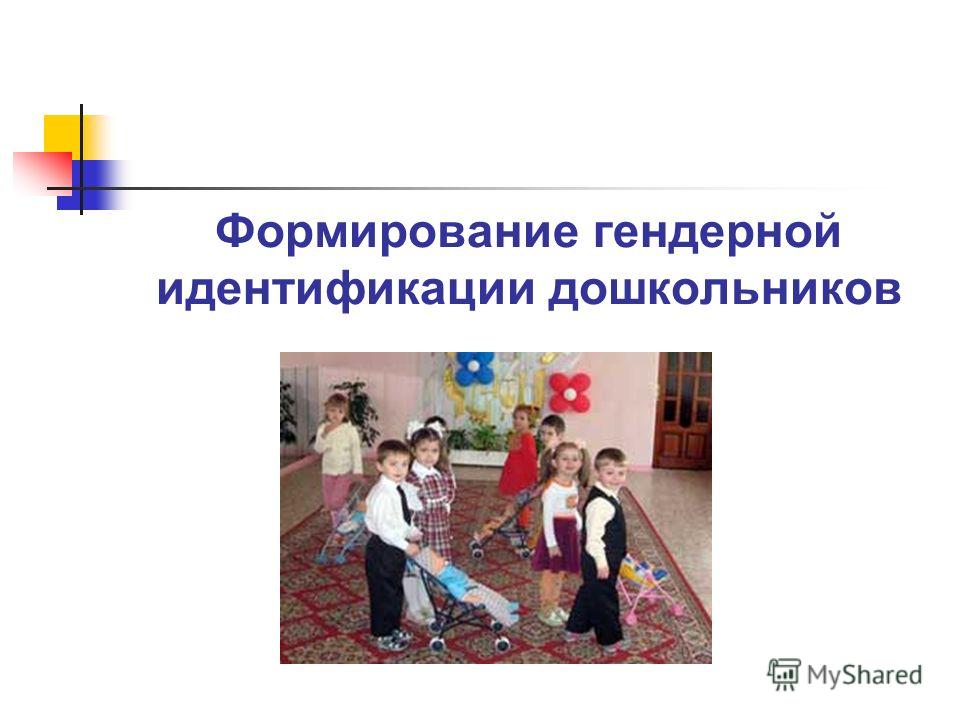 Формирование гендерной идентификации дошкольников

MyShared